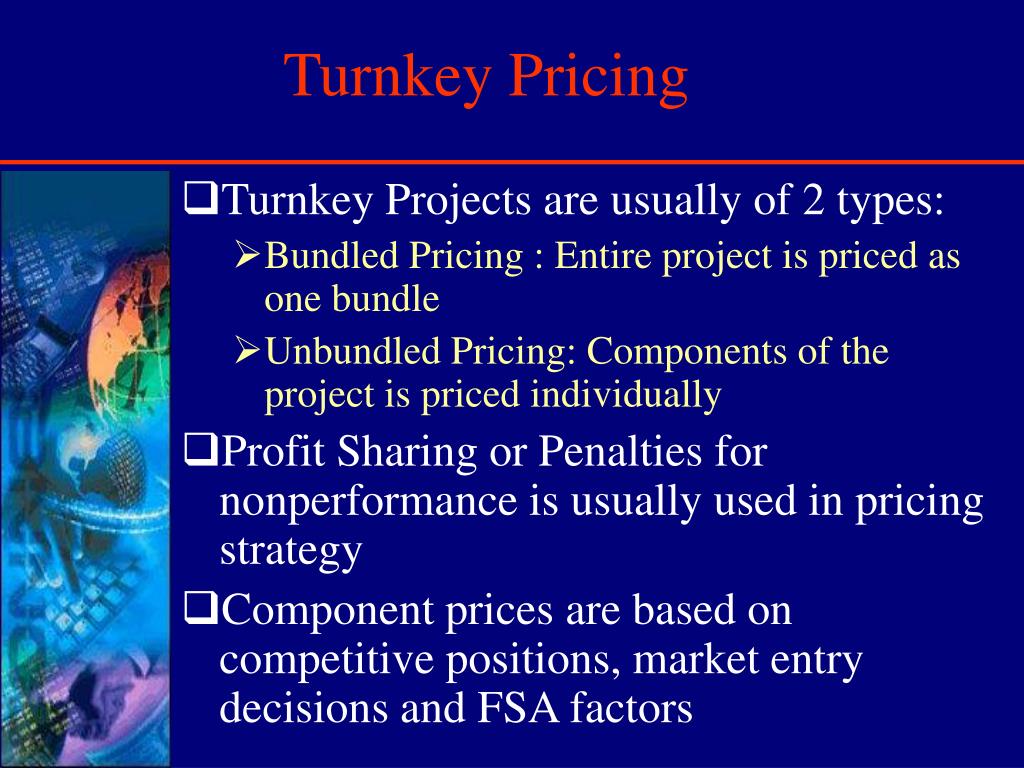 Turnkey Pricing

❑Turnkey Projects are usually of 2 types:

➢Bundled Pricing : Entire project is priced as one bundle

➢Unbundled Pricing: Components of the project is priced individually

❑Profit Sharing or Penalties for nonperformance is usually used in pricing strategy

❑Component prices are based on competitive positions, market entry decisions and FSA factors